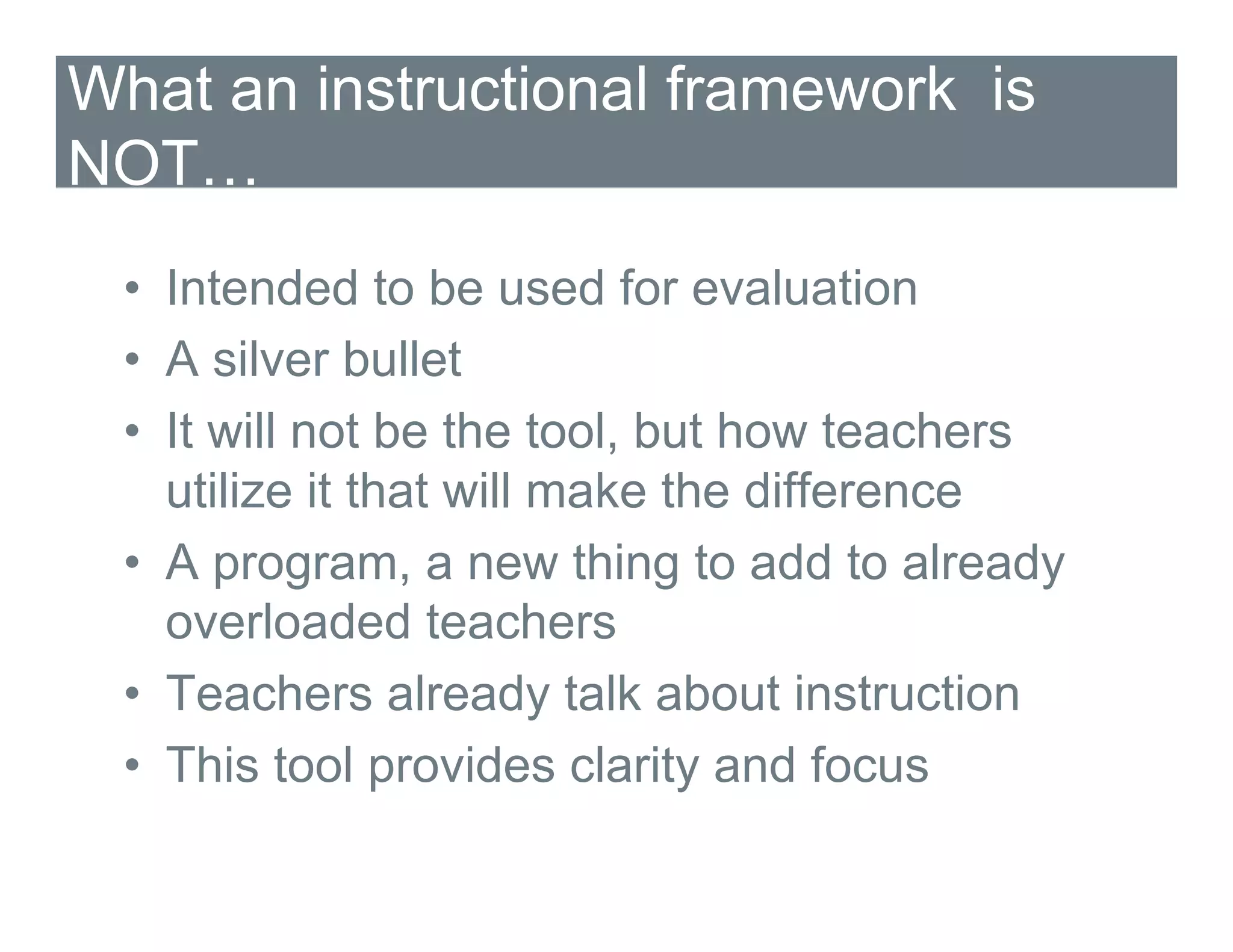 What an instructional framework  is NOT…

• Intended to be used for evaluation
• A silver bullet
• It will not be the tool, but how teachers utilize it that will make the difference
• A program, a new thing to add to already overloaded teachers
• Teachers already talk about instruction
• This tool provides clarity and focus